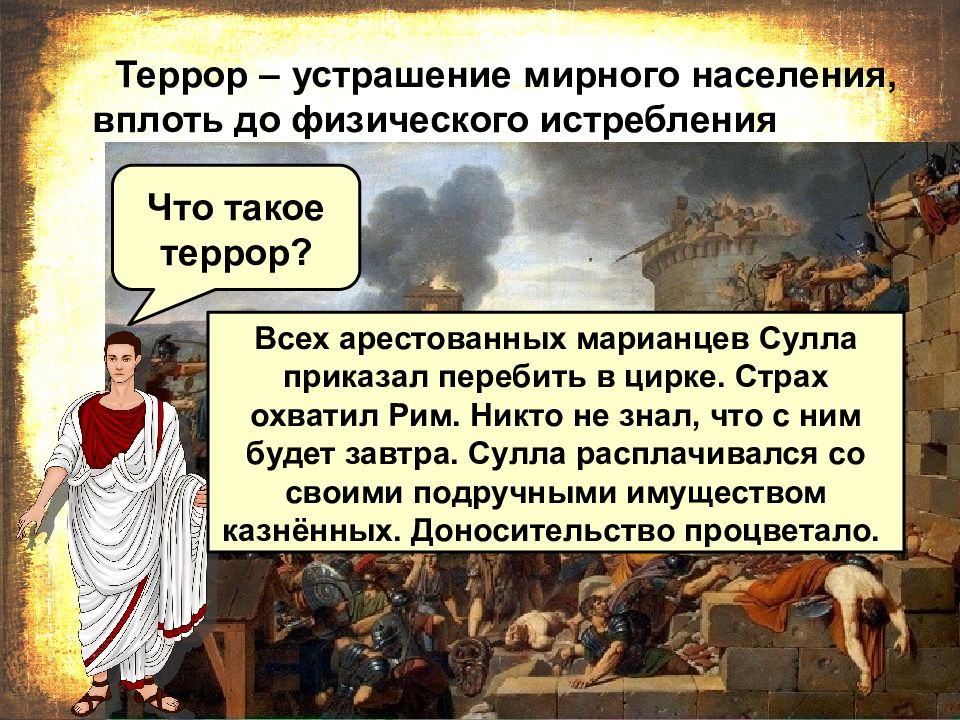 Террор – устрашение мирного населения, вплоть до физического истребления

Что такое террор?

Всех арестованных марианцев Сулла приказал перебить в цирке. Страх охватил Рим. Никто не знал, что с ним будет завтра. Сулла расплачивался со своими подручными имуществом казнённых. Доносительство процветало.